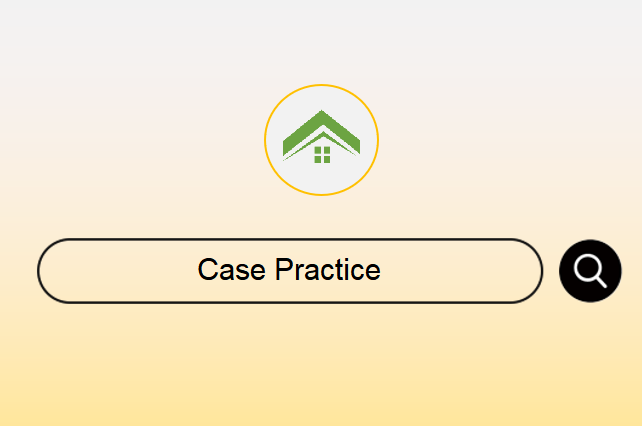 Case Practice